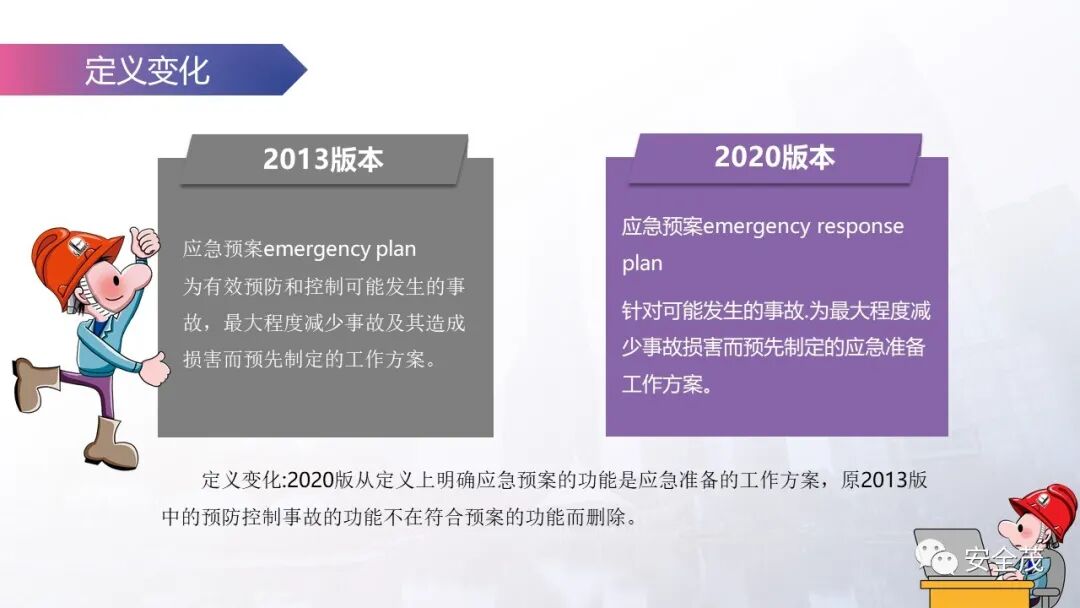 定义变化

2013版本

应急预案emergency plan
为有效预防和控制可能发生的事故，最大程度减少事故及其造成损害而预先制定的工作方案。

2020版本

应急预案emergency response plan

针对可能发生的事故.为最大程度减少事故损害而预先制定的应急准备工作方案。

定义变化:2020版从定义上明确应急预案的功能是应急准备的工作方案，原2013版中的预防控制事故的功能不在符合预案的功能而删除。

安全茂